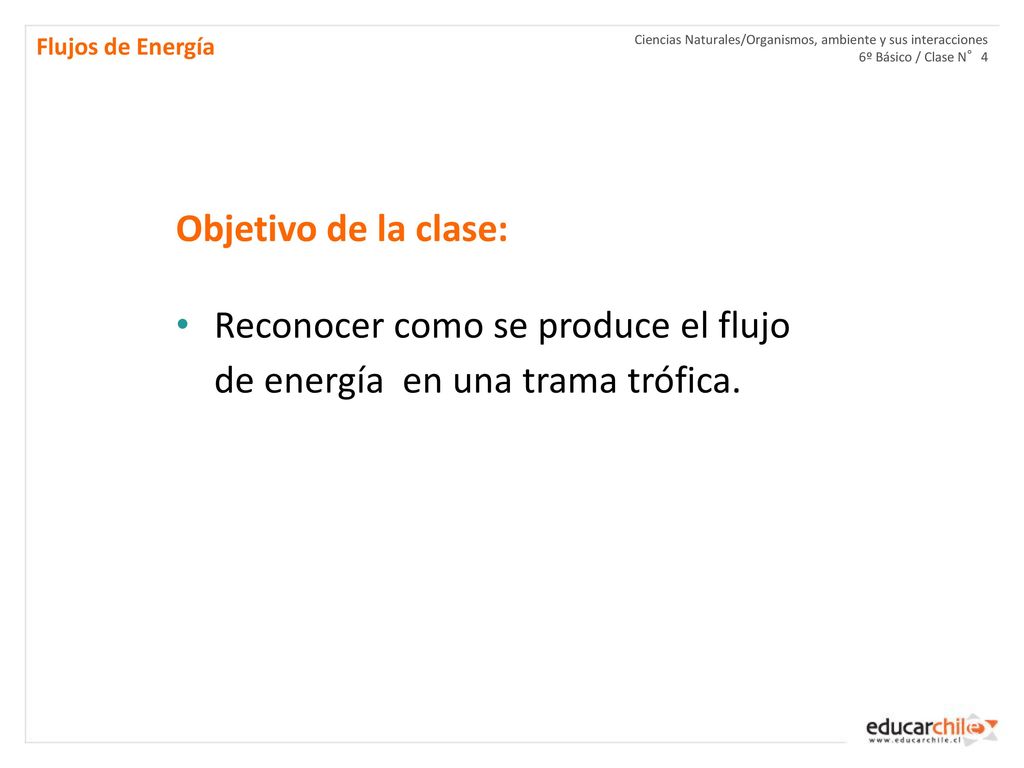 Flujos de Energía

Ciencias Naturales/Organismos, ambiente y sus interacciones
6º Básico / Clase N° 4

Objetivo de la clase:

• Reconocer como se produce el flujo de energía en una trama trófica.

educarchile
www.educarchile.cl